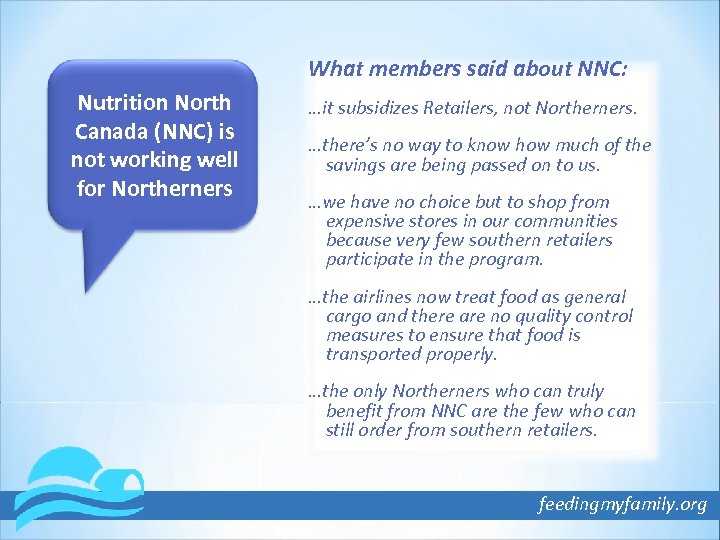 Nutrition North Canada (NNC) is not working well for Northerners

What members said about NNC:

…it subsidizes Retailers, not Northerners.

…there's no way to know how much of the savings are being passed on to us.

…we have no choice but to shop from expensive stores in our communities because very few southern retailers participate in the program.

…the airlines now treat food as general cargo and there are no quality control measures to ensure that food is transported properly.

…the only Northerners who can truly benefit from NNC are the few who can still order from southern retailers.

feedingmyfamily.org